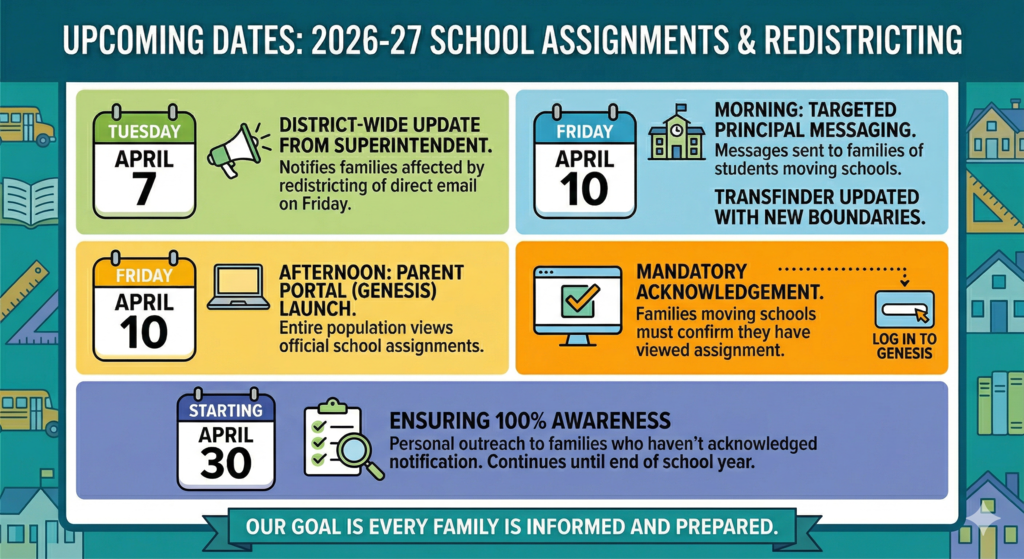 UPCOMING DATES: 2026-27 SCHOOL ASSIGNMENTS & REDISTRICTING

TUESDAY
APRIL
7

DISTRICT-WIDE UPDATE FROM SUPERINTENDENT.
Notifies families affected by redistricting of direct email on Friday.

FRIDAY
APRIL
10

MORNING: TARGETED PRINCIPAL MESSAGING.
Messages sent to families of students moving schools.
TRANSFINDER UPDATED WITH NEW BOUNDARIES.

FRIDAY
APRIL
10

AFTERNOON: PARENT PORTAL (GENESIS) LAUNCH.
Entire population views official school assignments.

MANDATORY ACKNOWLEDGEMENT.
Families moving schools must confirm they have viewed assignment.

LOG IN TO GENESIS

STARTING
APRIL
30

ENSURING 100% AWARENESS
Personal outreach to families who haven't acknowledged notification. Continues until end of school year.

OUR GOAL IS EVERY FAMILY IS INFORMED AND PREPARED.